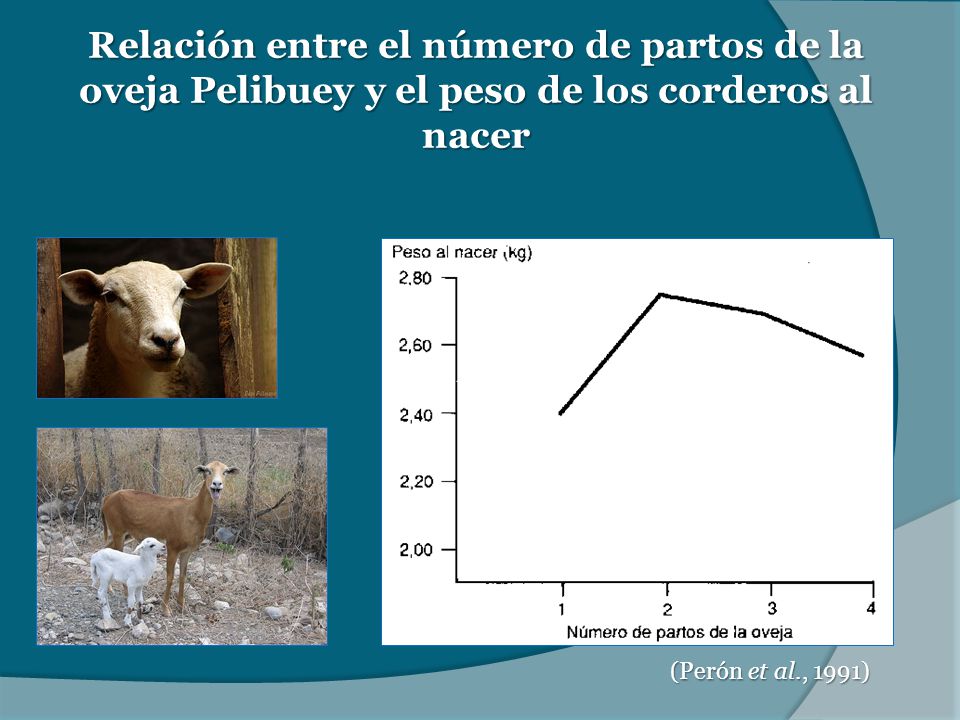 Relación entre el número de partos de la oveja Pelibuey y el peso de los corderos al nacer

Peso al nacer (kg)
2,80
2,60
2,40
2,20
2,00
1
2
3
4
Número de partos de la oveja

(Perón et al., 1991)